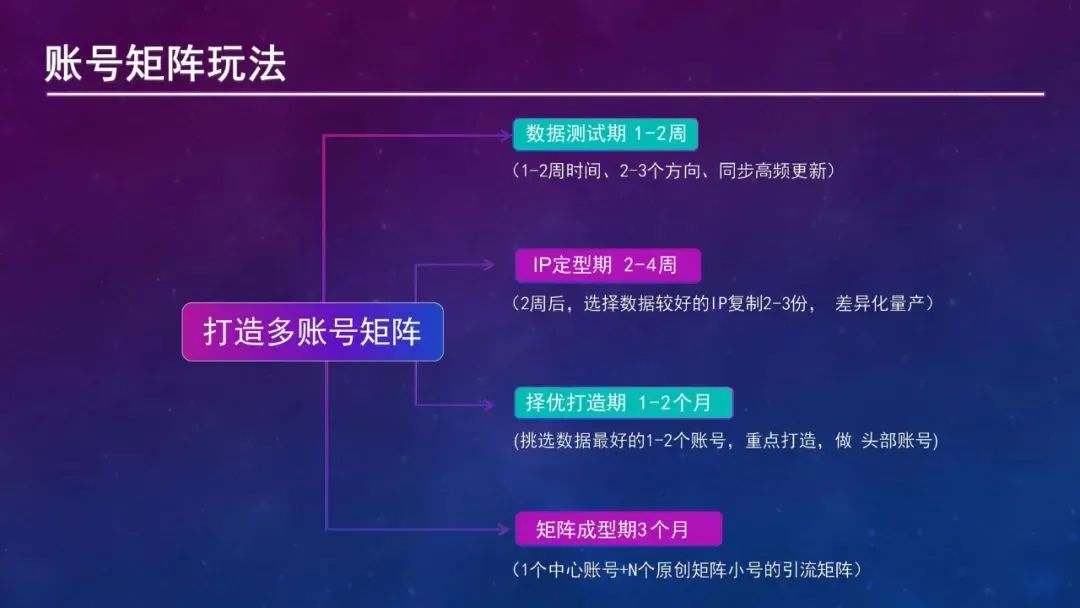 账号矩阵玩法

打造多账号矩阵

数据测试期 1-2周

（1-2周时间、2-3个方向、同步高频更新）

IP定型期 2-4周

（2周后，选择数据较好的IP复制2-3份， 差异化量产）

择优打造期 1-2个月

(挑选数据最好的1-2个账号，重点打造，做 头部账号)

矩阵成型期3个月

（1个中心账号+N个原创矩阵小号的引流矩阵）